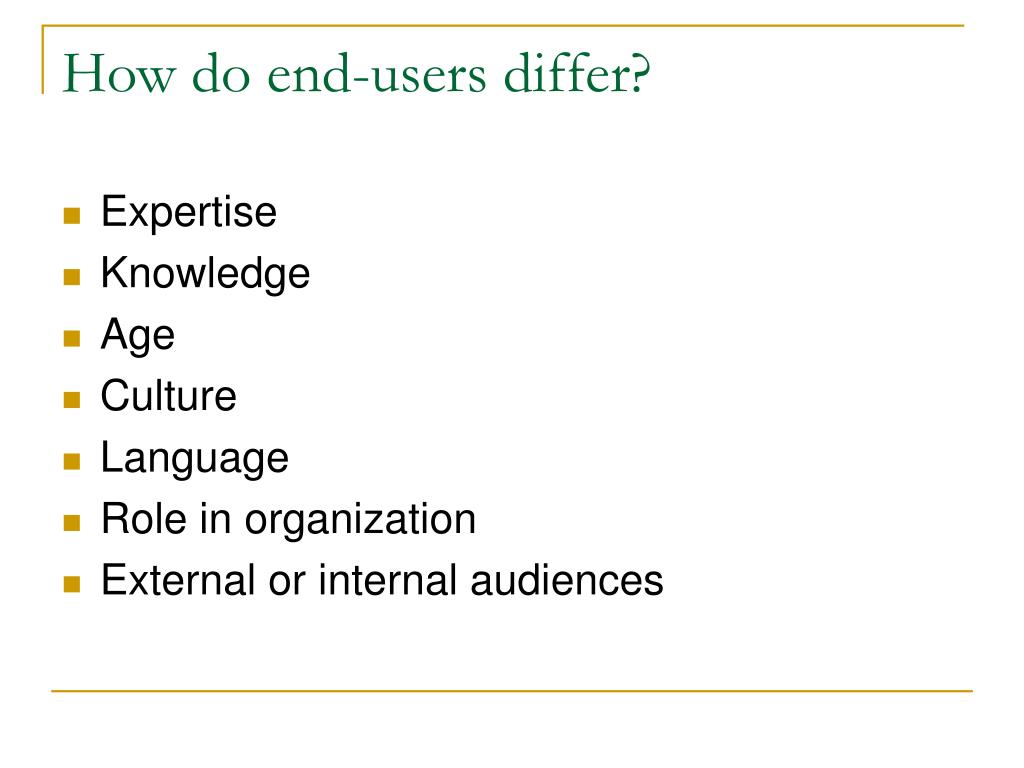 How do end-users differ?

- Expertise
- Knowledge
- Age
- Culture
- Language
- Role in organization
- External or internal audiences